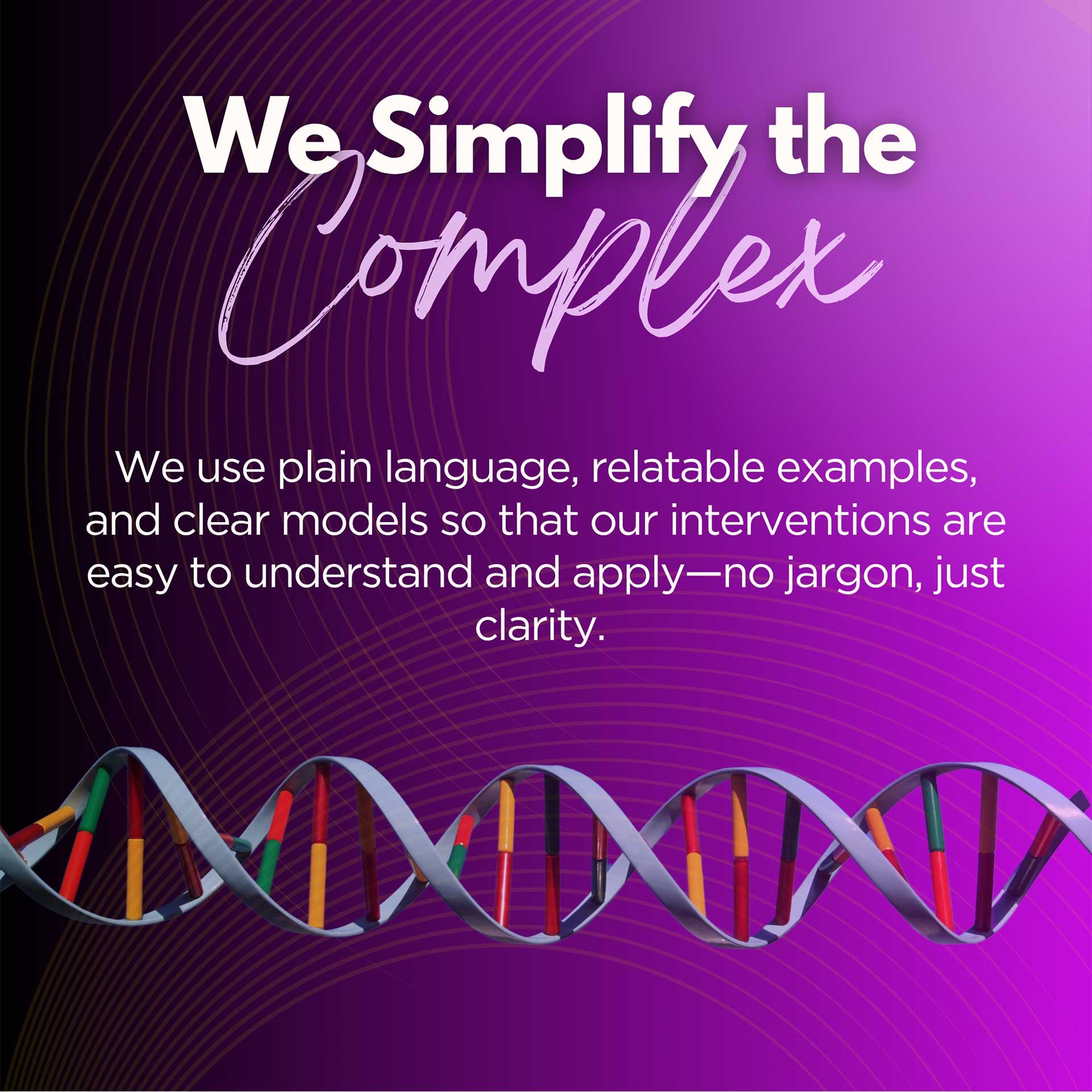 We Simplify the Complex

We use plain language, relatable examples, and clear models so that our interventions are easy to understand and apply—no jargon, just clarity.